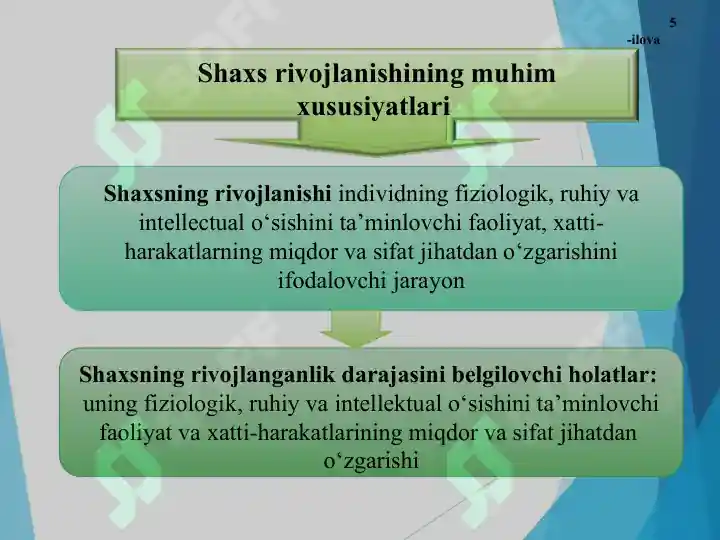 5
-ilova

Shaxs rivojlanishining muhim xususiyatlari

Shaxsning rivojlanishi individning fiziologik, ruhiy va intellectual o‘sishini ta’minlovchi faoliyat, xatti-harakatlarning miqdor va sifat jihatdan o‘zgarishini ifodalovchi jarayon

Shaxsning rivojlanganlik darajasini belgilovchi holatlar: uning fiziologik, ruhiy va intellektual o‘sishini ta’minlovchi faoliyat va xatti-harakatlarining miqdor va sifat jihatdan o‘zgarishi